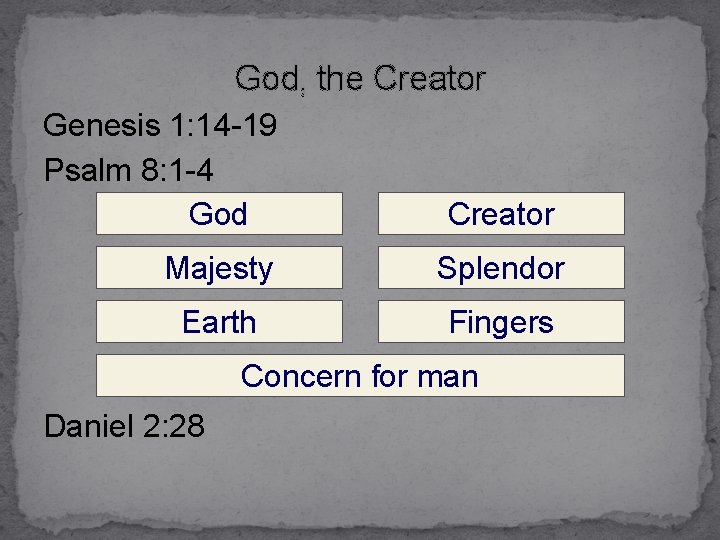 God, the Creator

Genesis 1:14-19

Psalm 8:1-4

God

Creator

Majesty

Splendor

Earth

Fingers

Concern for man

Daniel 2:28